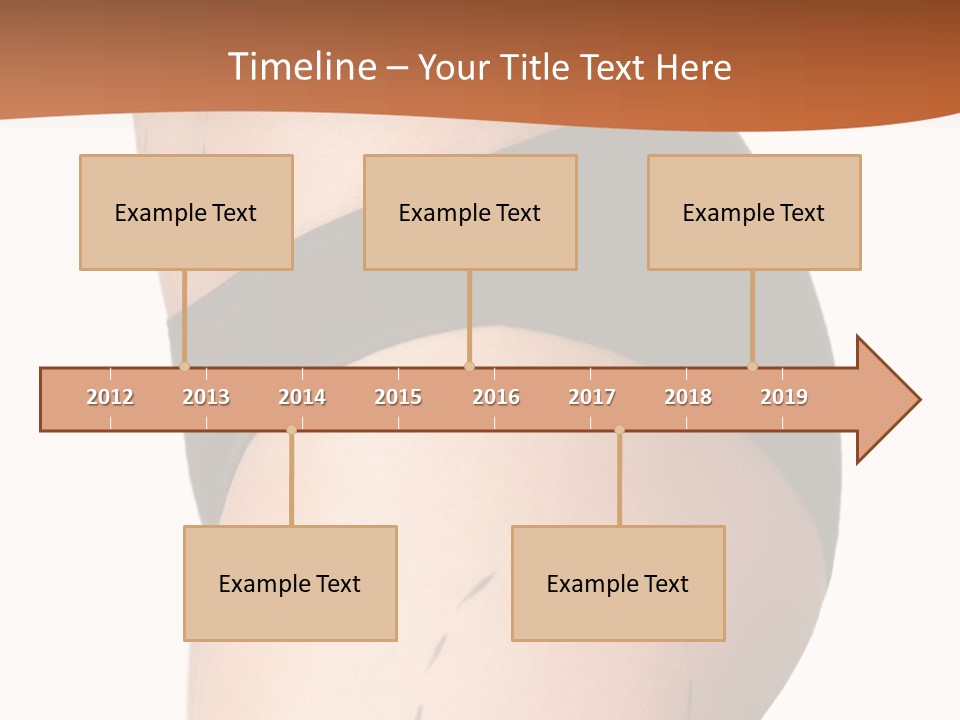 Timeline – Your Title Text Here

Example Text

Example Text

Example Text

2012 2013 2014 2015 2016 2017 2018 2019

Example Text

Example Text